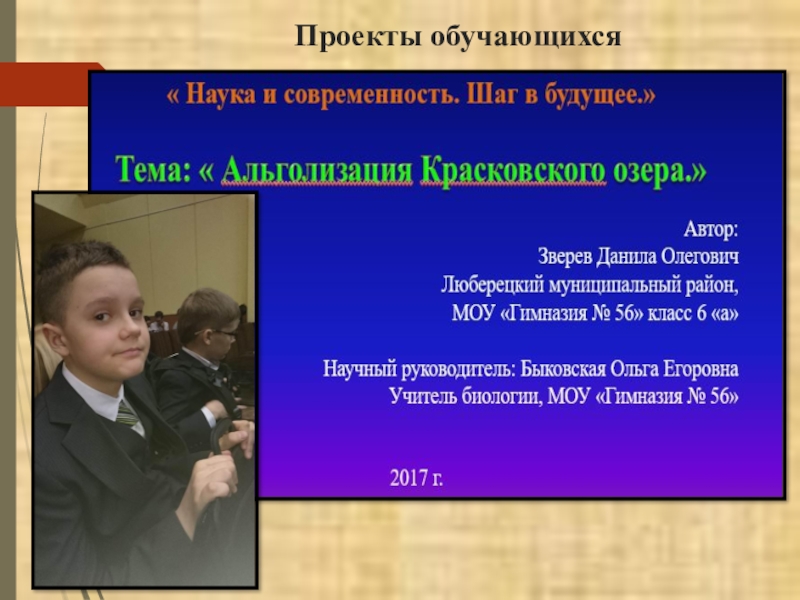 Проекты обучающихся

« Наука и современность. Шаг в будущее.»

Тема: « Альголизация Красковского озера.»

Автор:
Зверев Данила Олегович
Люберецкий муниципальный район,
МОУ «Гимназия № 56» класс 6 «а»

Научный руководитель: Быковская Ольга Егоровна
Учитель биологии, МОУ «Гимназия № 56»

2017 г.